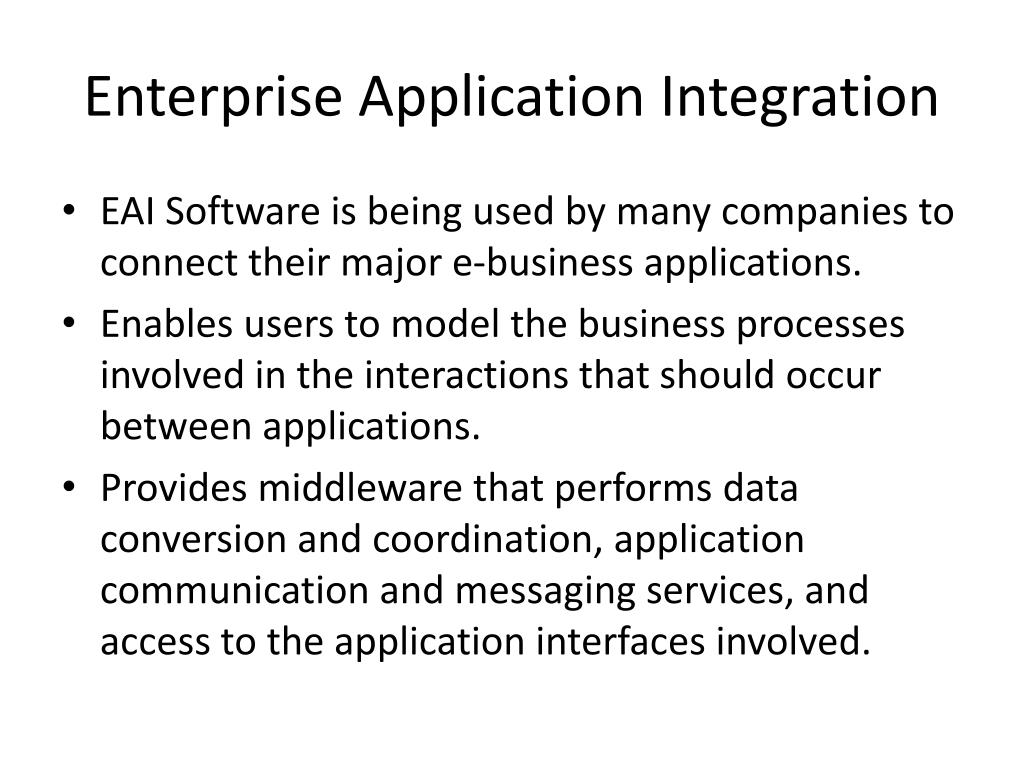 Enterprise Application Integration

• EAI Software is being used by many companies to connect their major e-business applications.
• Enables users to model the business processes involved in the interactions that should occur between applications.
• Provides middleware that performs data conversion and coordination, application communication and messaging services, and access to the application interfaces involved.